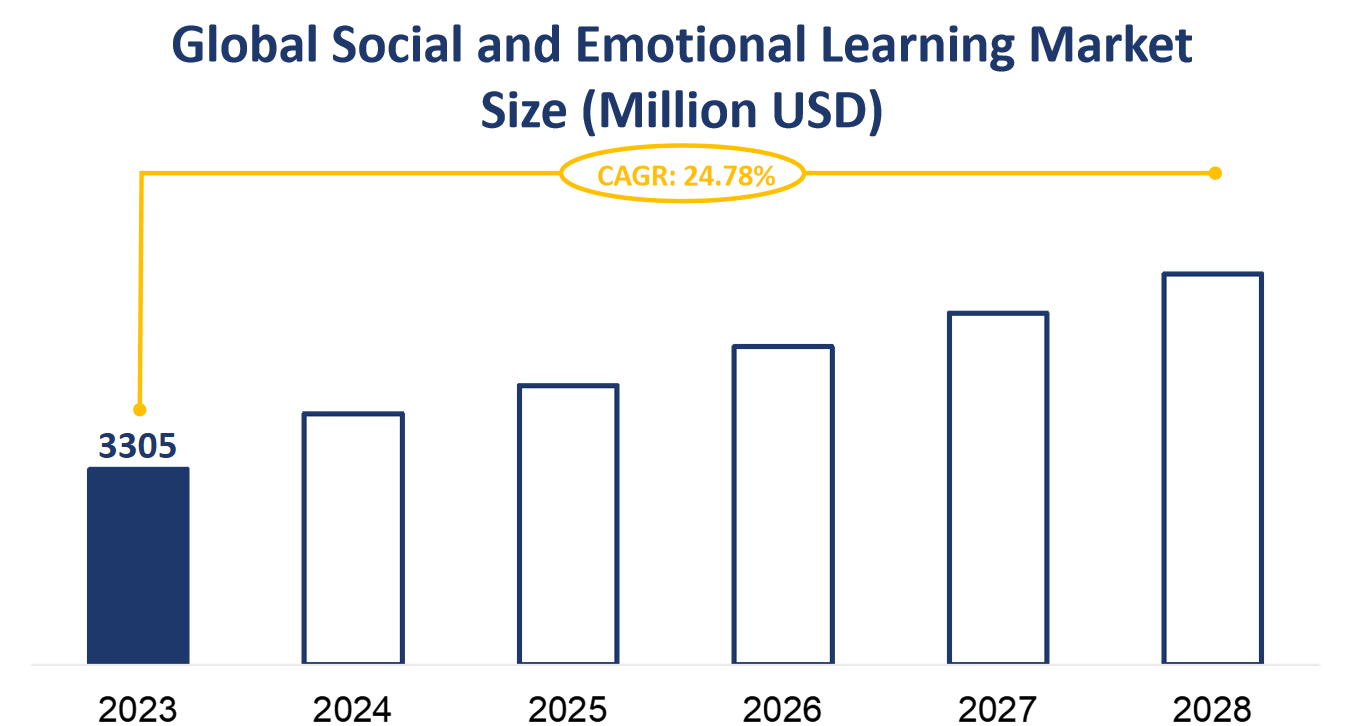 Global Social and Emotional Learning Market Size (Million USD)

CAGR: 24.78%

3305

2023
2024
2025
2026
2027
2028